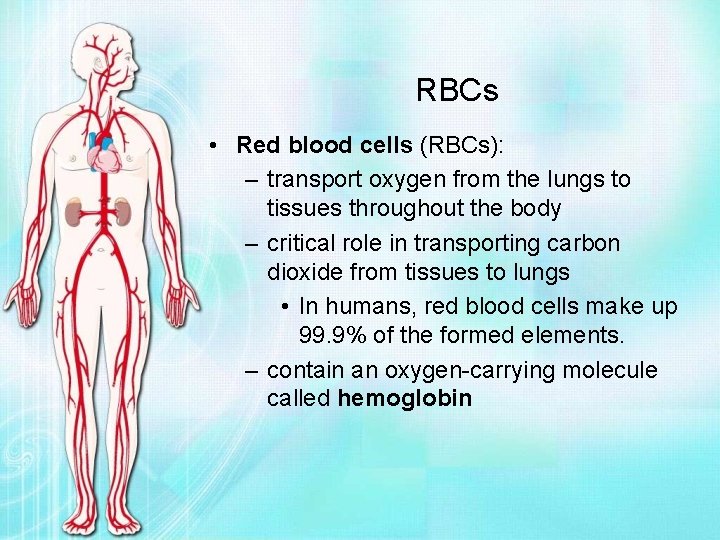 RBCs

• Red blood cells (RBCs):
– transport oxygen from the lungs to tissues throughout the body
– critical role in transporting carbon dioxide from tissues to lungs
• In humans, red blood cells make up 99.9% of the formed elements.
– contain an oxygen-carrying molecule called hemoglobin